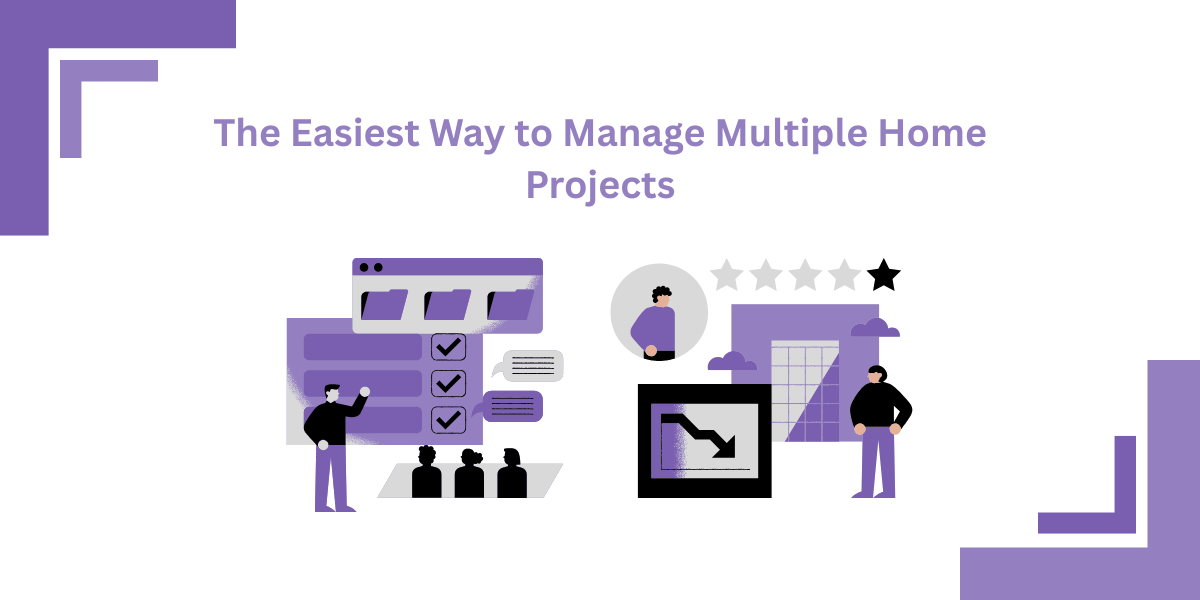 The Easiest Way to Manage Multiple Home Projects